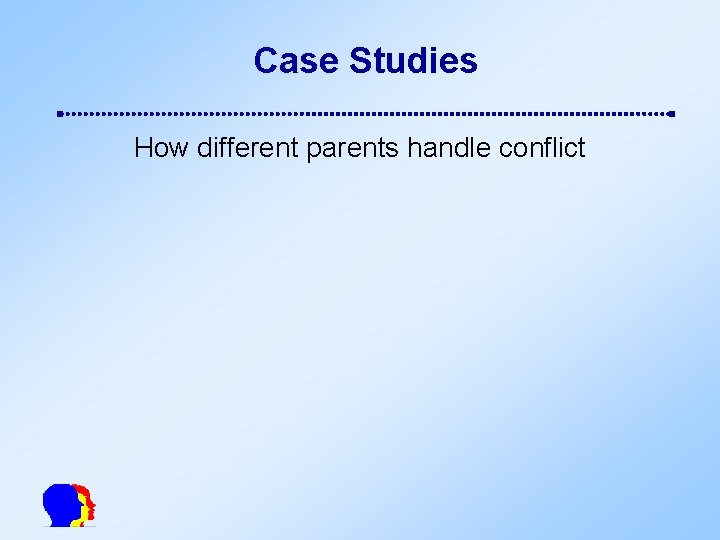 Case Studies

How different parents handle conflict